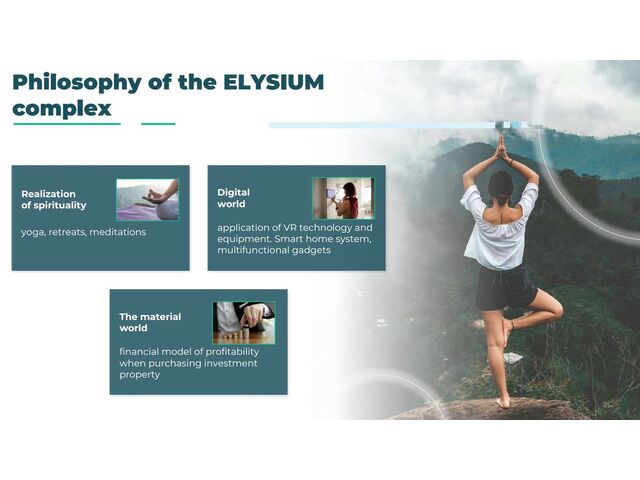 Philosophy of the ELYSIUM complex

Realization of spirituality

yoga, retreats, meditations

Digital world

application of VR technology and equipment. Smart home system, multifunctional gadgets

The material world

financial model of profitability when purchasing investment property